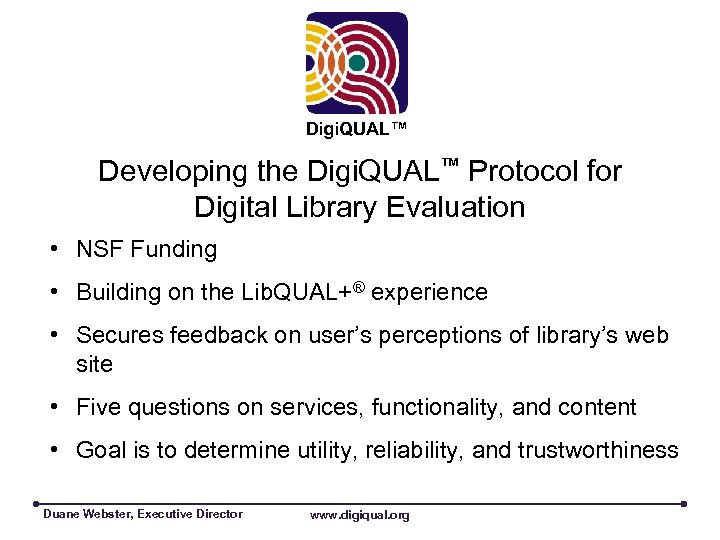 DigiQUAL™

Developing the DigiQUAL™ Protocol for Digital Library Evaluation

• NSF Funding

• Building on the LibQUAL+® experience

• Secures feedback on user's perceptions of library's web site

• Five questions on services, functionality, and content

• Goal is to determine utility, reliability, and trustworthiness

Duane Webster, Executive Director

www.digiqual.org